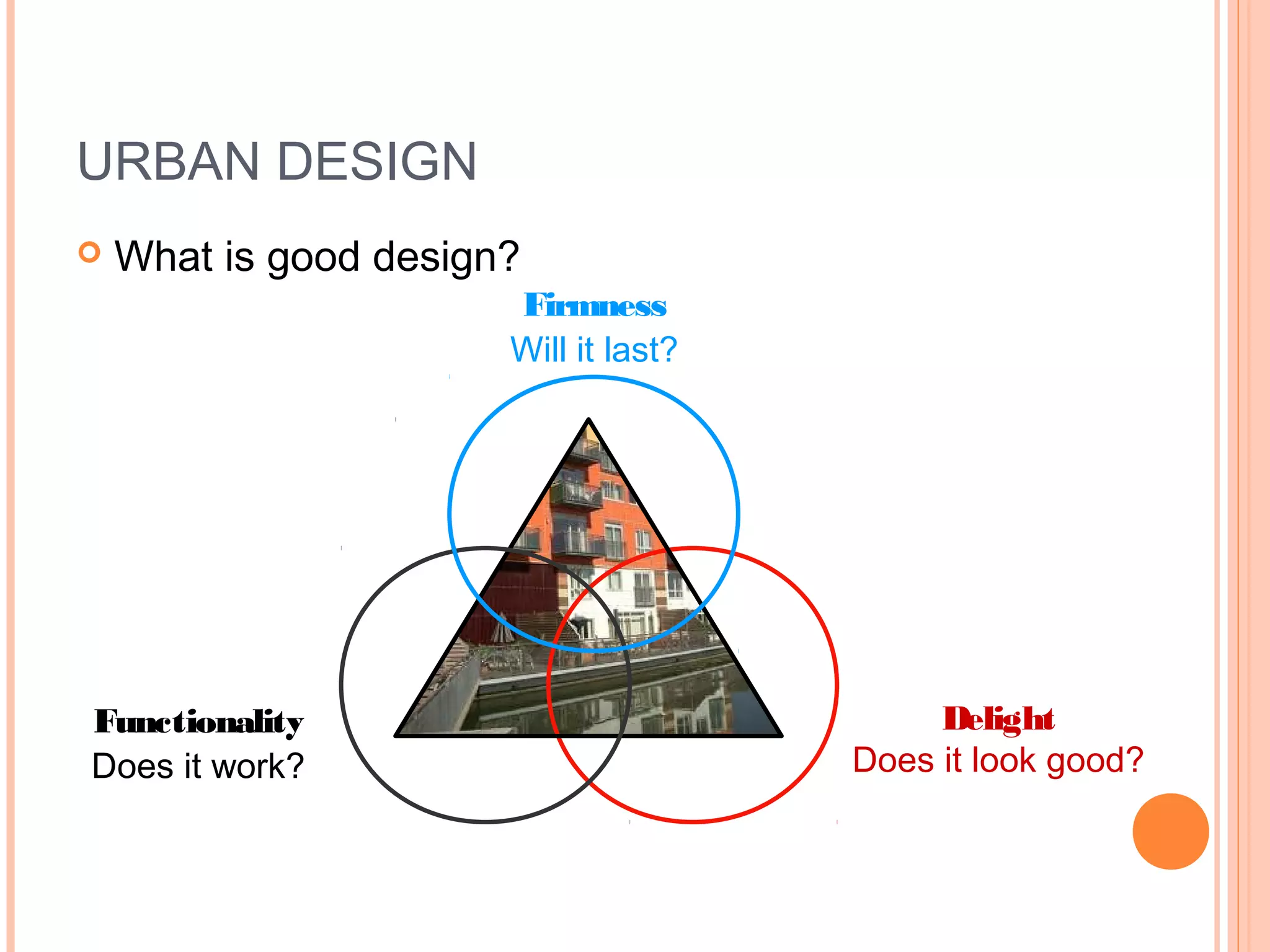 URBAN DESIGN

What is good design?

Firmness
Will it last?

Functionality
Does it work?

Delight
Does it look good?